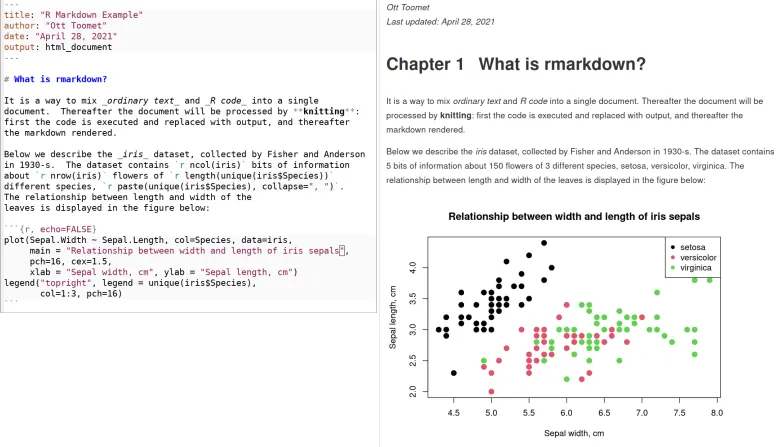 ---
title: "R Markdown Example"
author: "Ott Toomet"
date: "April 28, 2021"
output: html_document
---

# What is rmarkdown?

It is a way to mix _ordinary text_ and _R code_ into a single document. Thereafter the document will be processed by **knitting**: first the code is executed and replaced with output, and thereafter the markdown rendered.

Below we describe the _iris_ dataset, collected by Fisher and Anderson in 1930-s. The dataset contains `r ncol(iris)` bits of information about `r nrow(iris)` flowers of `r length(unique(iris$Species))` different species, `r paste(unique(iris$Species), collapse=", ")`. The relationship between length and width of the leaves is displayed in the figure below:

```{r, echo=FALSE}
plot(Sepal.Width ~ Sepal.Length, col=Species, data=iris,
     main = "Relationship between width and length of iris sepals",
     pch=16, cex=1.5,
     xlab = "Sepal width, cm", ylab = "Sepal length, cm")
legend("topright", legend = unique(iris$Species),
       col=1:3, pch=16)
```

Ott Toomet
Last updated: April 28, 2021

Chapter 1 What is rmarkdown?

It is a way to mix ordinary text and R code into a single document. Thereafter the document will be processed by knitting: first the code is executed and replaced with output, and thereafter the markdown rendered.

Below we describe the iris dataset, collected by Fisher and Anderson in 1930-s. The dataset contains 5 bits of information about 150 flowers of 3 different species, setosa, versicolor, virginica. The relationship between length and width of the leaves is displayed in the figure below:

Relationship between width and length of iris sepals

setosa
versicolor
virginica

Sepal length, cm
2.0
2.5
3.0
3.5
4.0

4.5
5.0
5.5
6.0
6.5
7.0
7.5
8.0
Sepal width, cm